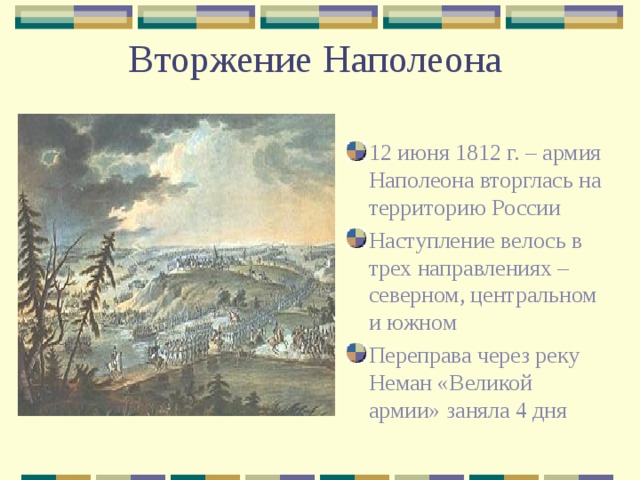 Вторжение Наполеона

12 июня 1812 г. – армия Наполеона вторглась на территорию России

Наступление велось в трех направлениях – северном, центральном и южном

Переправа через реку Неман «Великой армии» заняла 4 дня